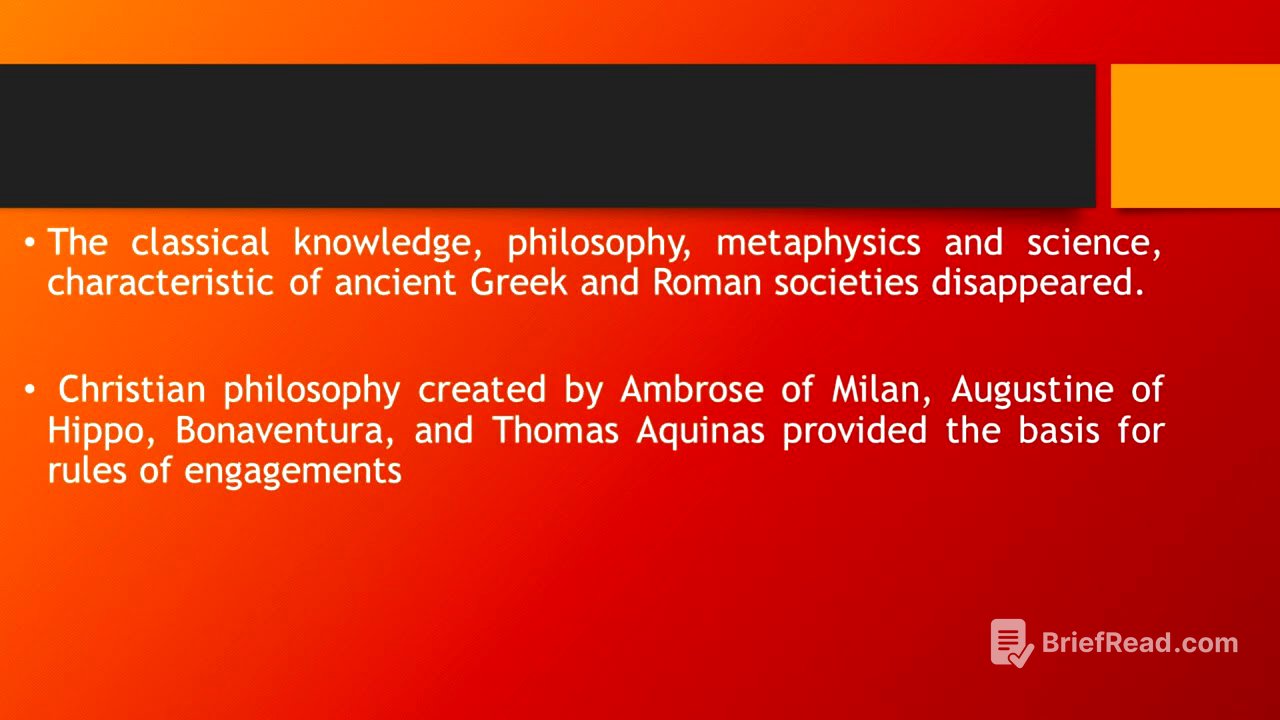 • The classical knowledge, philosophy, metaphysics and science, characteristic of ancient Greek and Roman societies disappeared.

• Christian philosophy created by Ambrose of Milan, Augustine of Hippo, Bonaventura, and Thomas Aquinas provided the basis for rules of engagements

BriefRead.com